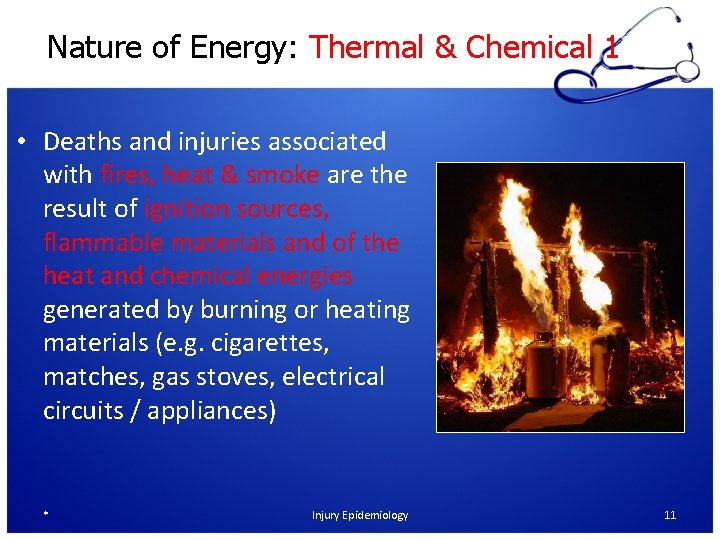 Nature of Energy: Thermal & Chemical 1

• Deaths and injuries associated with fires, heat & smoke are the result of ignition sources, flammable materials and of the heat and chemical energies generated by burning or heating materials (e.g. cigarettes, matches, gas stoves, electrical circuits / appliances)

•

Injury Epidemiology

11